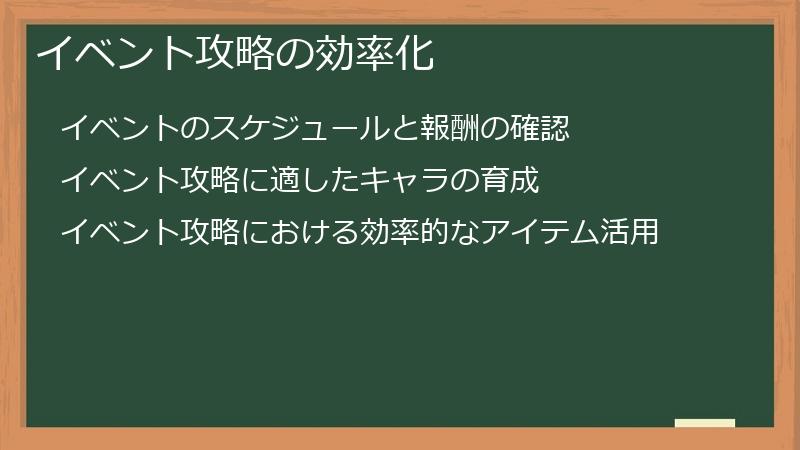 イベント攻略の効率化

イベントのスケジュールと報酬の確認

イベント攻略に適したキャラの育成

イベント攻略における効率的なアイテム活用